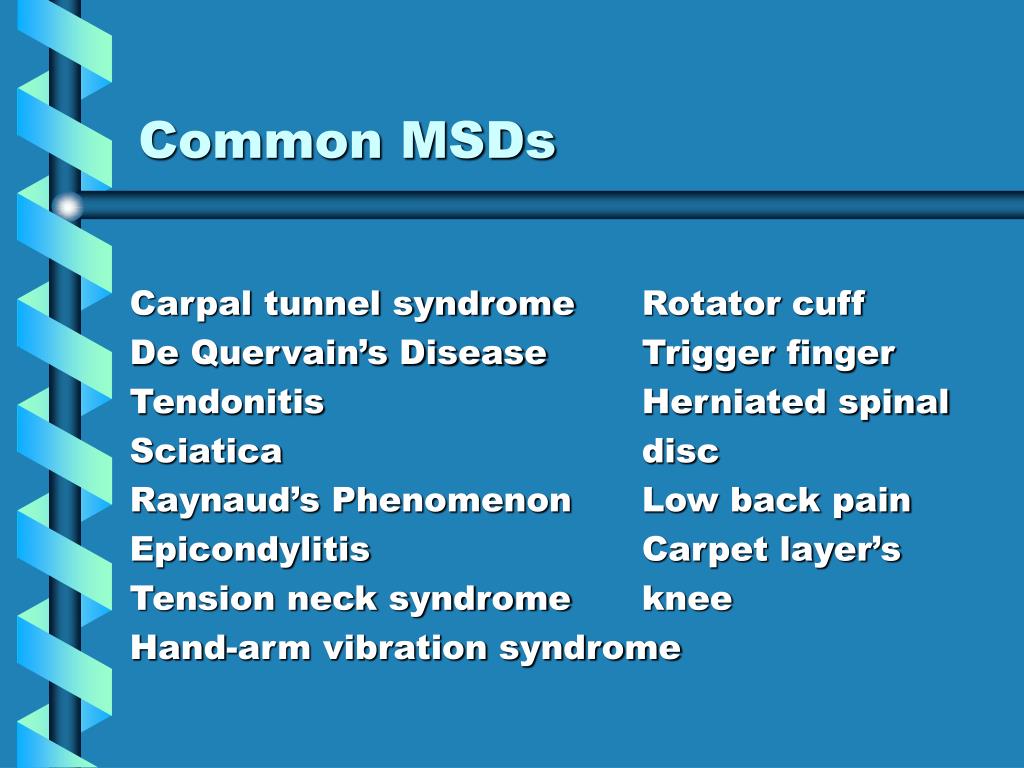 Common MSDs

Carpal tunnel syndrome
De Quervain’s Disease
Tendonitis
Sciatica
Raynaud’s Phenomenon
Epicondylitis
Tension neck syndrome
Hand-arm vibration syndrome

Rotator cuff
Trigger finger
Herniated spinal disc
Low back pain
Carpet layer’s knee